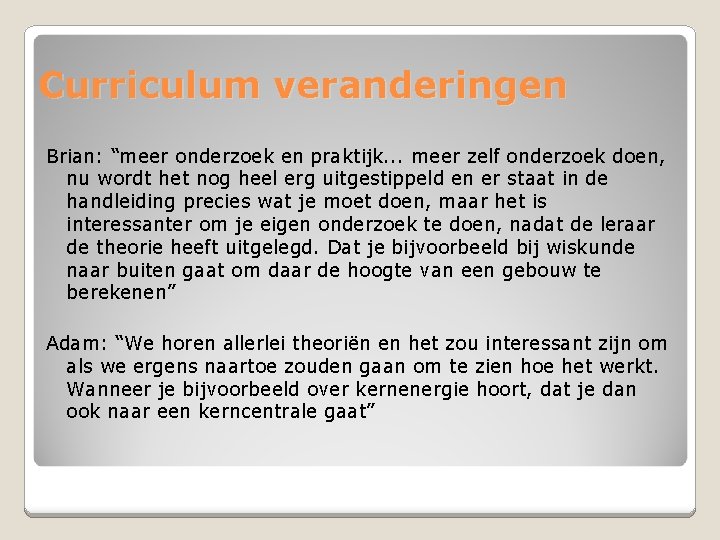 Curriculum veranderingen

Brian: “meer onderzoek en praktijk... meer zelf onderzoek doen, nu wordt het nog heel erg uitgestippeld en er staat in de handleiding precies wat je moet doen, maar het is interessanter om je eigen onderzoek te doen, nadat de leraar de theorie heeft uitgelegd. Dat je bijvoorbeeld bij wiskunde naar buiten gaat om daar de hoogte van een gebouw te berekenen”

Adam: “We horen allerlei theoriën en het zou interessant zijn om als we ergens naartoe zouden gaan om te zien hoe het werkt. Wanneer je bijvoorbeeld over kernenergie hoort, dat je dan ook naar een kerncentrale gaat”